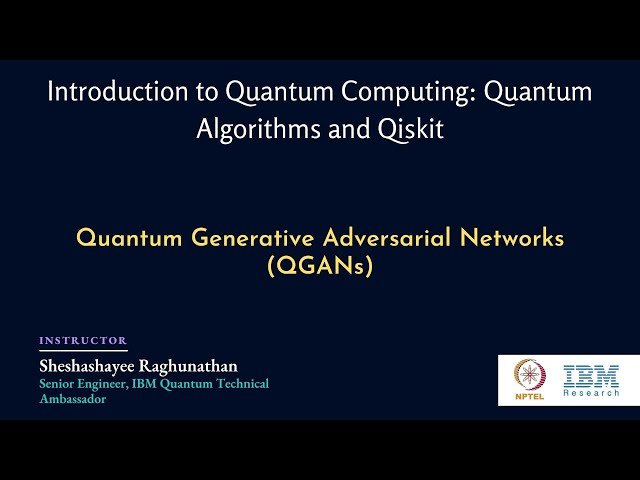 Introduction to Quantum Computing: Quantum Algorithms and Qiskit

Quantum Generative Adversarial Networks (QGANs)

INSTRUCTOR

Sheshashayee Raghunathan
Senior Engineer, IBM Quantum Technical Ambassador

NPTEL

IBM Research